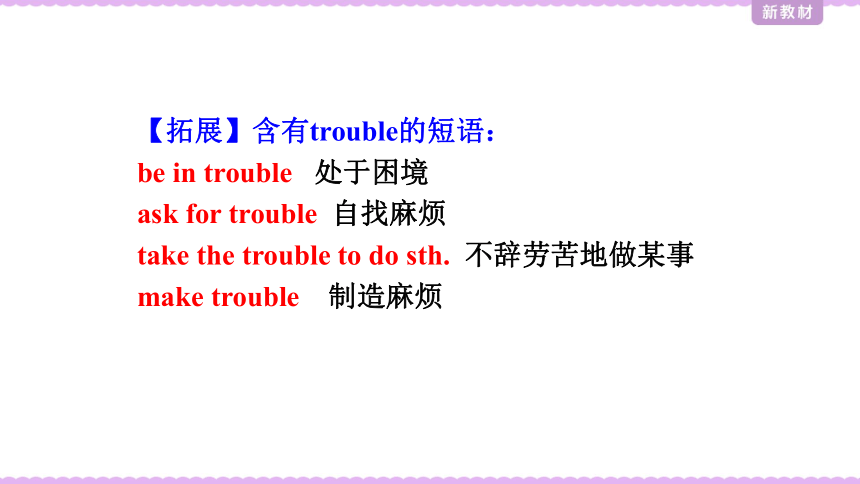 新教材

【拓展】含有trouble的短语：
be in trouble 处于困境
ask for trouble 自找麻烦
take the trouble to do sth. 不辞劳苦地做某事
make trouble 制造麻烦